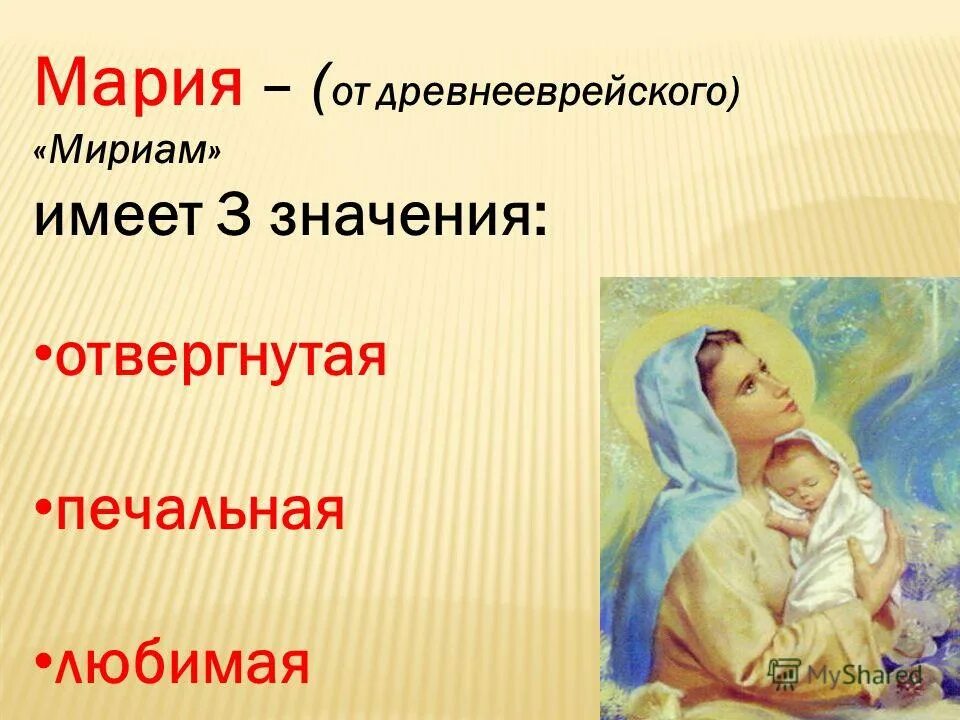 Мария – (от древнееврейского) «Мириам»

имеет 3 значения:

•отвергнутая

•печальная

•любимая

MyShared